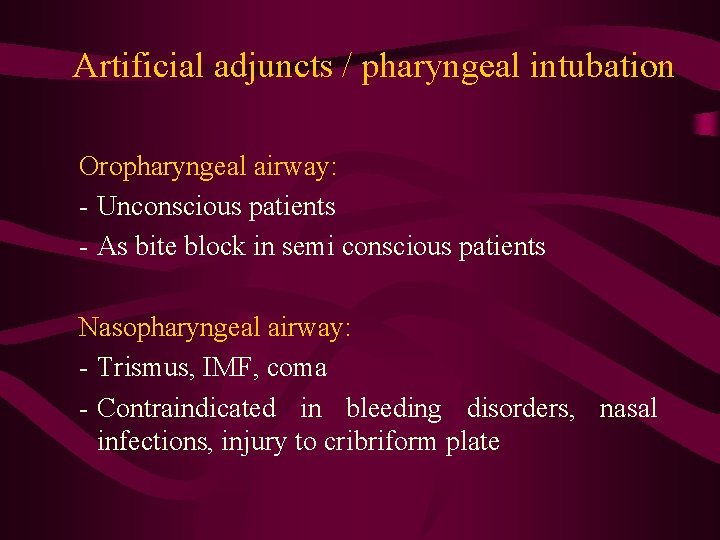 Artificial adjuncts / pharyngeal intubation

Oropharyngeal airway:
- Unconscious patients
- As bite block in semi conscious patients

Nasopharyngeal airway:
- Trismus, IMF, coma
- Contraindicated in bleeding disorders, nasal infections, injury to cribriform plate